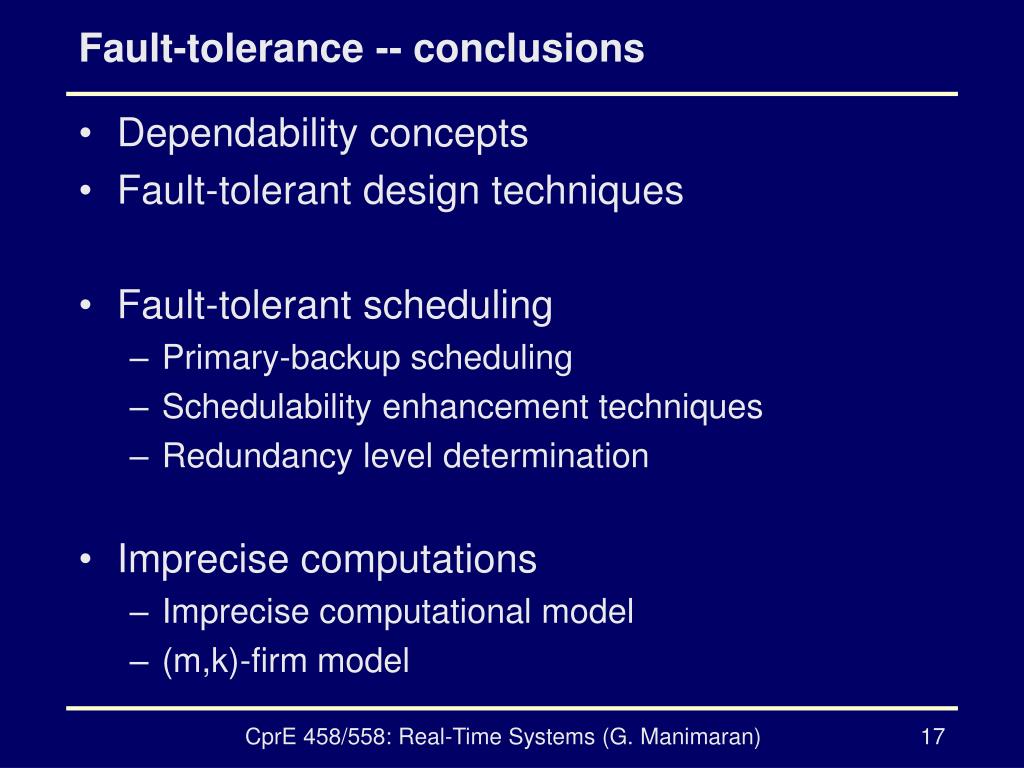 Fault-tolerance -- conclusions

• Dependability concepts
• Fault-tolerant design techniques

• Fault-tolerant scheduling
– Primary-backup scheduling
– Schedulability enhancement techniques
– Redundancy level determination

• Imprecise computations
– Imprecise computational model
– (m,k)-firm model

CprE 458/558: Real-Time Systems (G. Manimaran)

17